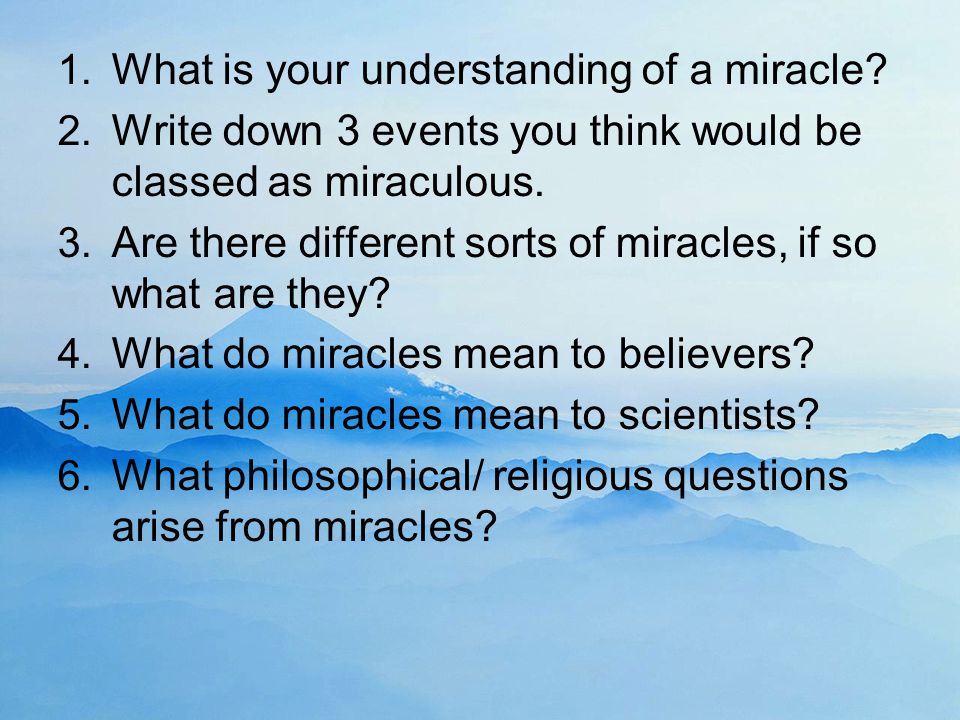 1. What is your understanding of a miracle?
2. Write down 3 events you think would be classed as miraculous.
3. Are there different sorts of miracles, if so what are they?
4. What do miracles mean to believers?
5. What do miracles mean to scientists?
6. What philosophical/ religious questions arise from miracles?